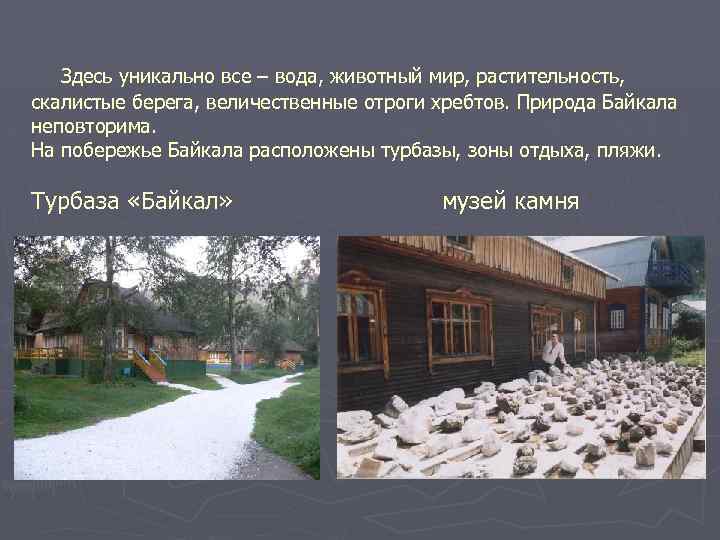 Здесь уникально все – вода, животный мир, растительность, скалистые берега, величественные отроги хребтов. Природа Байкала неповторима.
На побережье Байкала расположены турбазы, зоны отдыха, пляжи.

Турбаза «Байкал»

музей камня